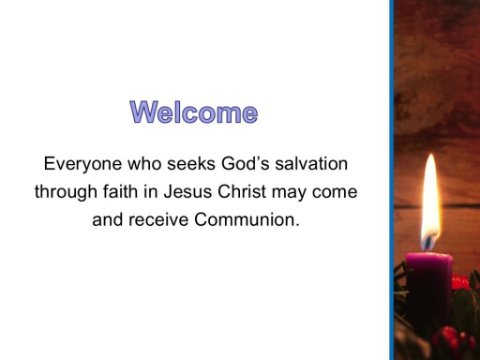 Welcome

Everyone who seeks God’s salvation through faith in Jesus Christ may come and receive Communion.